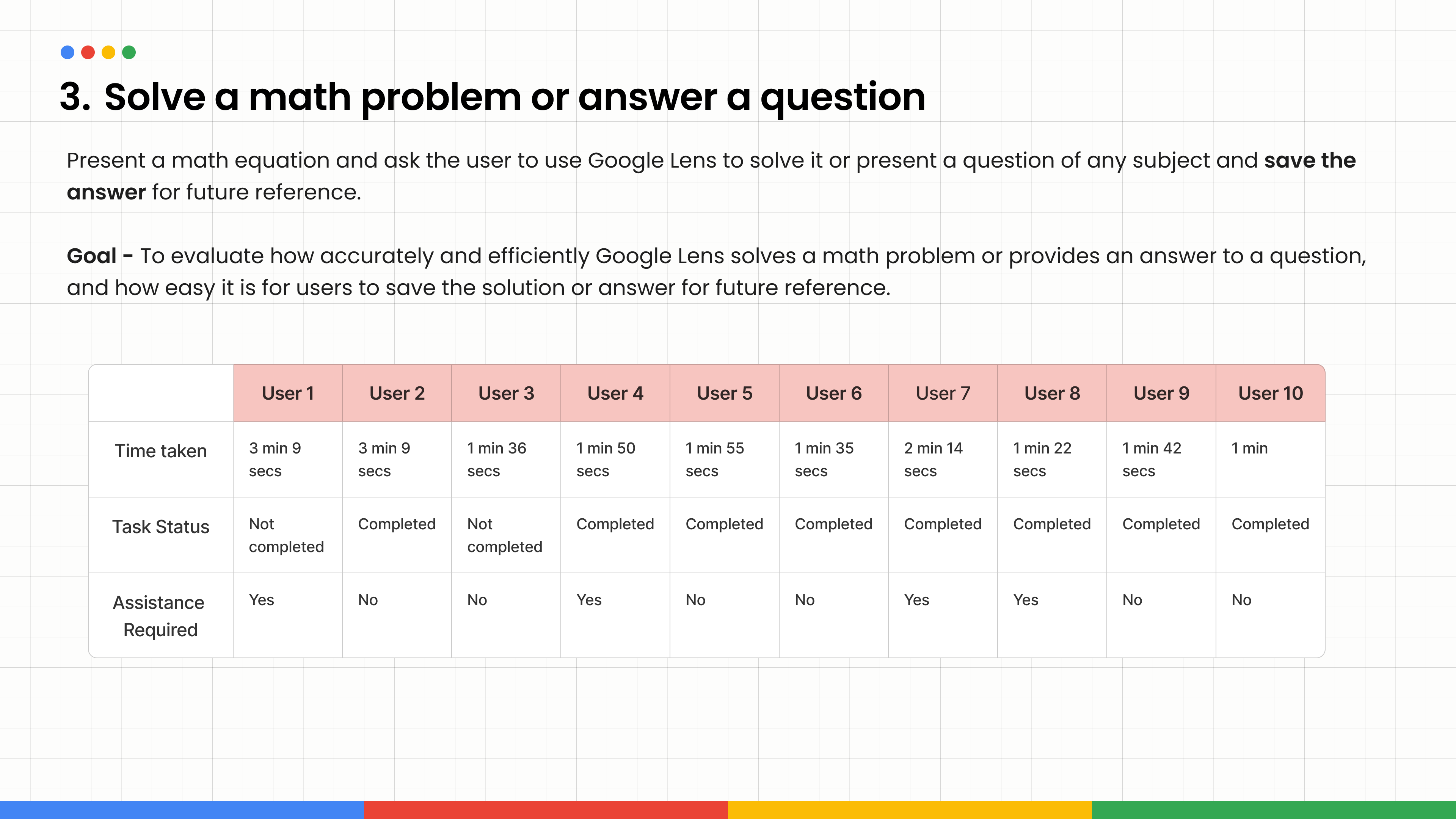 3. Solve a math problem or answer a question

Present a math equation and ask the user to use Google Lens to solve it or present a question of any subject and save the answer for future reference.

Goal - To evaluate how accurately and efficiently Google Lens solves a math problem or provides an answer to a question, and how easy it is for users to save the solution or answer for future reference.

| | User 1 | User 2 | User 3 | User 4 | User 5 | User 6 | User 7 | User 8 | User 9 | User 10 |
|---|---|---|---|---|---|---|---|---|---|---|
| Time taken | 3 min 9 secs | 3 min 9 secs | 1 min 36 secs | 1 min 50 secs | 1 min 55 secs | 1 min 35 secs | 2 min 14 secs | 1 min 22 secs | 1 min 42 secs | 1 min |
| Task Status | Not completed | Completed | Not completed | Completed | Completed | Completed | Completed | Completed | Completed | Completed |
| Assistance Required | Yes | No | No | Yes | No | No | Yes | Yes | No | No |